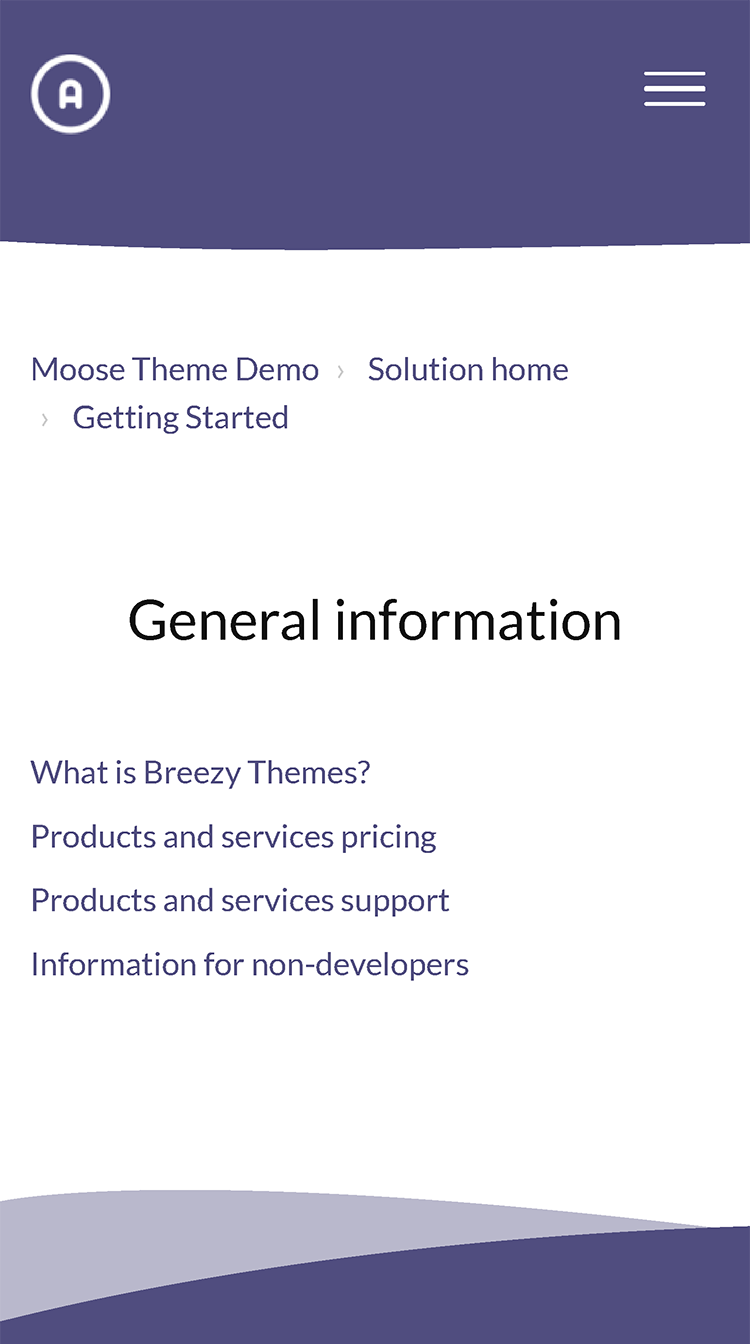 A

Moose Theme Demo › Solution home › Getting Started

General information

What is Breezy Themes?

Products and services pricing

Products and services support

Information for non-developers